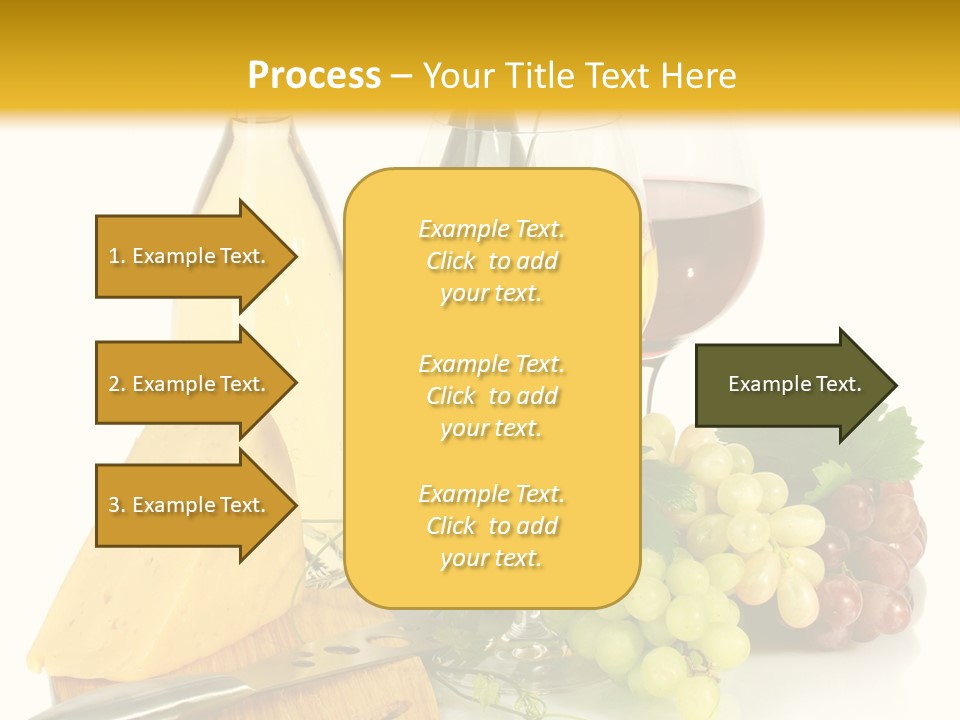 Process – Your Title Text Here

1. Example Text.

2. Example Text.

3. Example Text.

Example Text. Click to add your text.

Example Text. Click to add your text.

Example Text. Click to add your text.

Example Text.